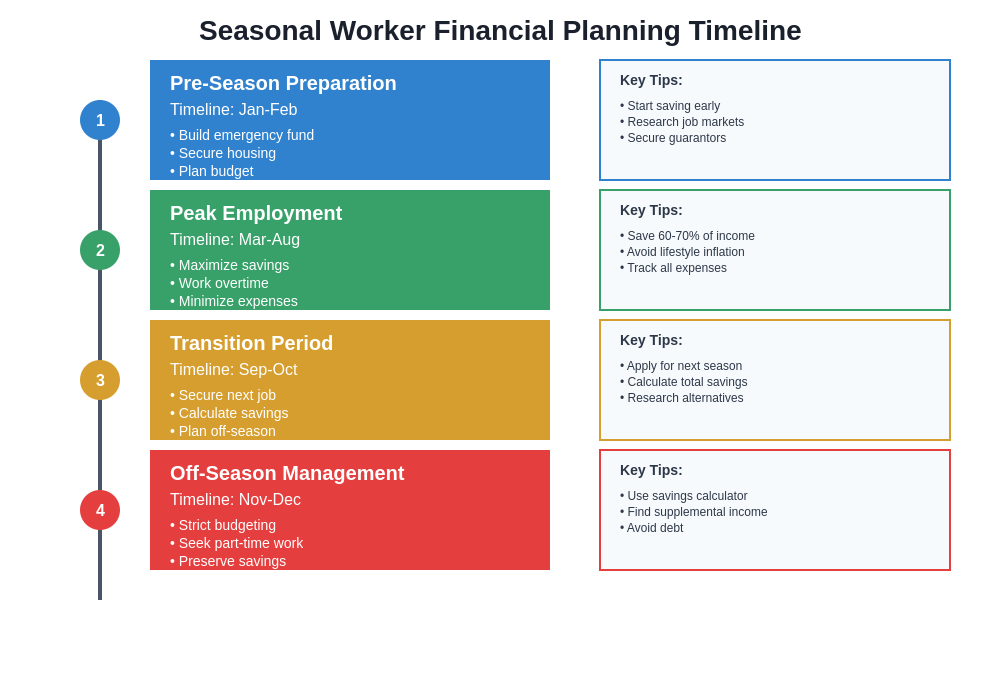 Seasonal Worker Financial Planning Timeline

1

Pre-Season Preparation

Timeline: Jan-Feb

• Build emergency fund
• Secure housing
• Plan budget

Key Tips:

• Start saving early
• Research job markets
• Secure guarantors

2

Peak Employment

Timeline: Mar-Aug

• Maximize savings
• Work overtime
• Minimize expenses

Key Tips:

• Save 60-70% of income
• Avoid lifestyle inflation
• Track all expenses

3

Transition Period

Timeline: Sep-Oct

• Secure next job
• Calculate savings
• Plan off-season

Key Tips:

• Apply for next season
• Calculate total savings
• Research alternatives

4

Off-Season Management

Timeline: Nov-Dec

• Strict budgeting
• Seek part-time work
• Preserve savings

Key Tips:

• Use savings calculator
• Find supplemental income
• Avoid debt